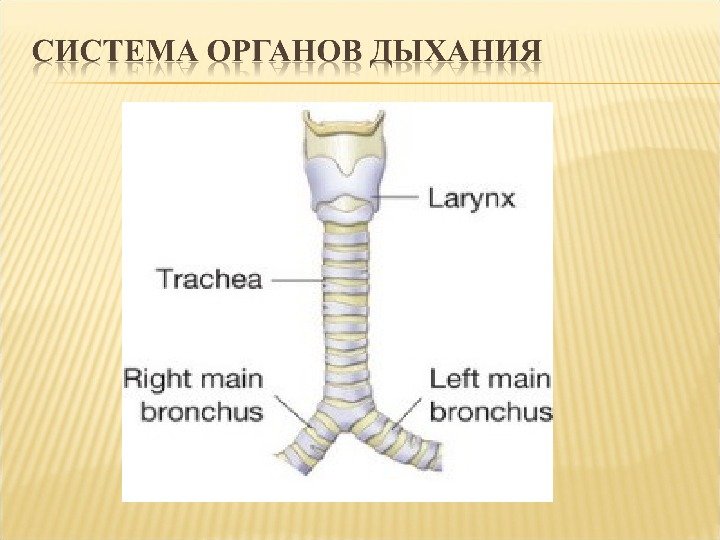 СИСТЕМА ОРГАНОВ ДЫХАНИЯ

Larynx

Trachea

Right main bronchus

Left main bronchus